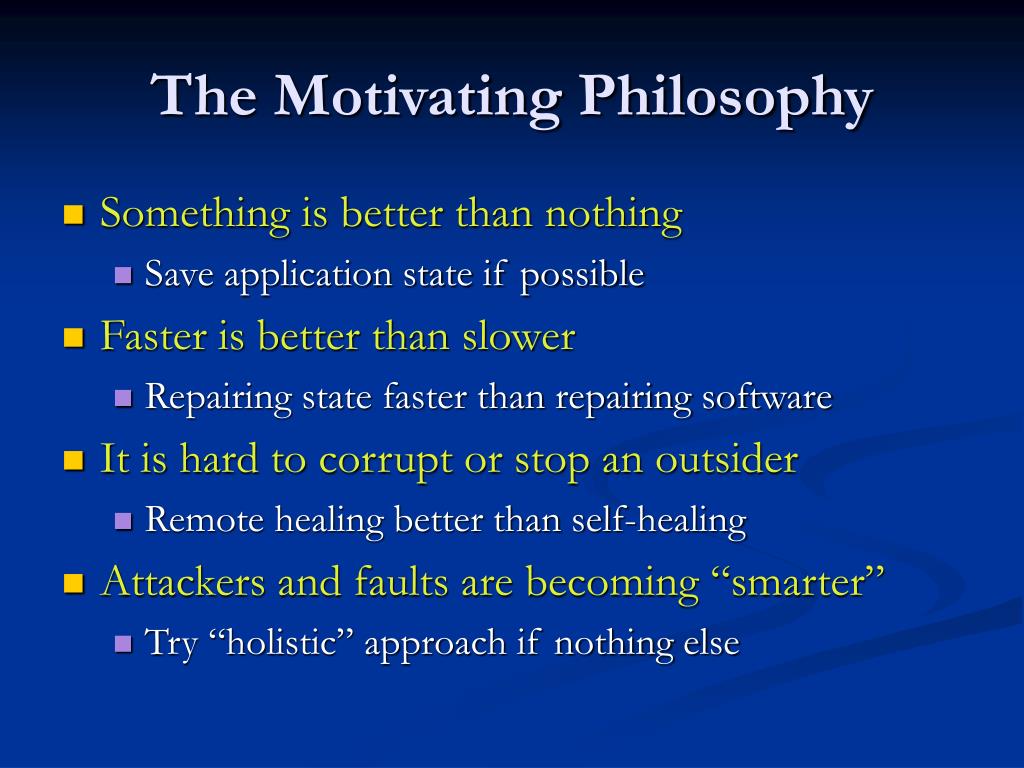 The Motivating Philosophy

Something is better than nothing

Save application state if possible

Faster is better than slower

Repairing state faster than repairing software

It is hard to corrupt or stop an outsider

Remote healing better than self-healing

Attackers and faults are becoming “smarter”

Try “holistic” approach if nothing else